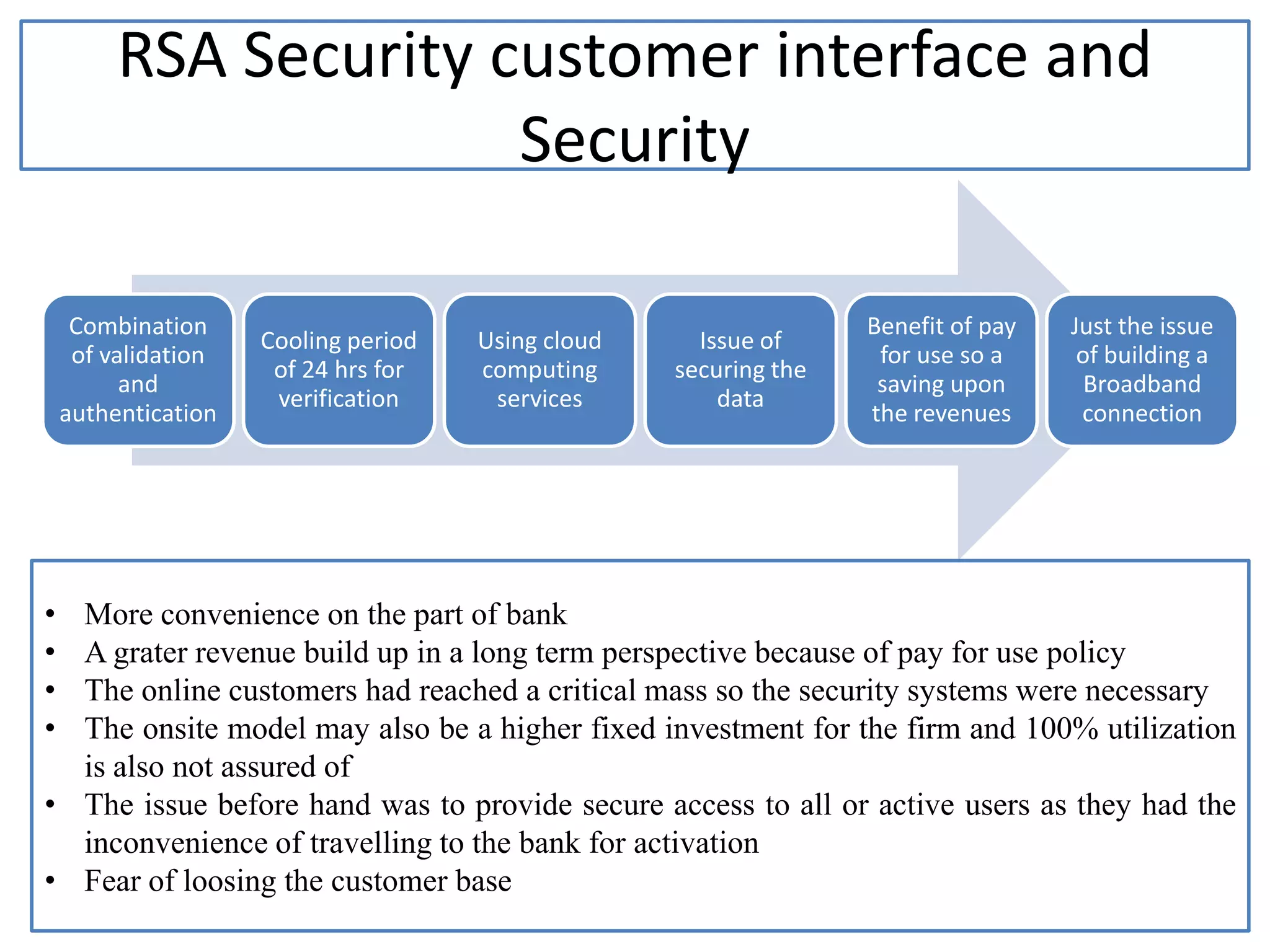 RSA Security customer interface and Security

Combination of validation and authentication

Cooling period of 24 hrs for verification

Using cloud computing services

Issue of securing the data

Benefit of pay for use so a saving upon the revenues

Just the issue of building a Broadband connection

• More convenience on the part of bank
• A grater revenue build up in a long term perspective because of pay for use policy
• The online customers had reached a critical mass so the security systems were necessary
• The onsite model may also be a higher fixed investment for the firm and 100% utilization is also not assured of
• The issue before hand was to provide secure access to all or active users as they had the inconvenience of travelling to the bank for activation
• Fear of loosing the customer base